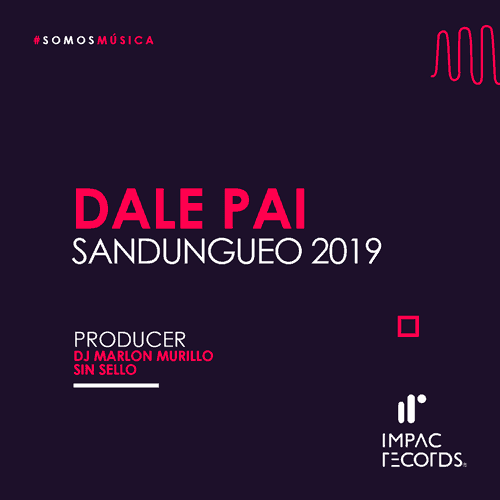 #SOMOSMÚSICA

DALE PAI
SANDUNGUEO 2019

PRODUCER
DJ MARLON MURILLO
SIN SELLO

IMPAC
records